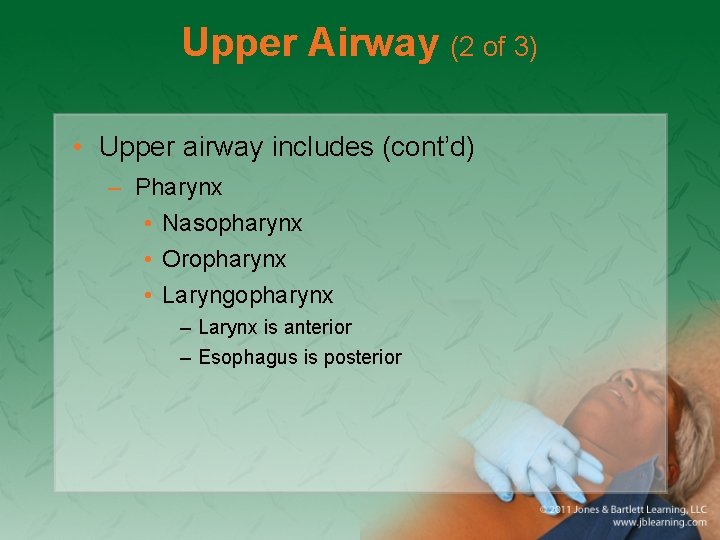 Upper Airway (2 of 3)

• Upper airway includes (cont'd)
– Pharynx
• Nasopharynx
• Oropharynx
• Laryngopharynx
– Larynx is anterior
– Esophagus is posterior

© 2011 Jones & Bartlett Learning, LLC
www.jblearning.com